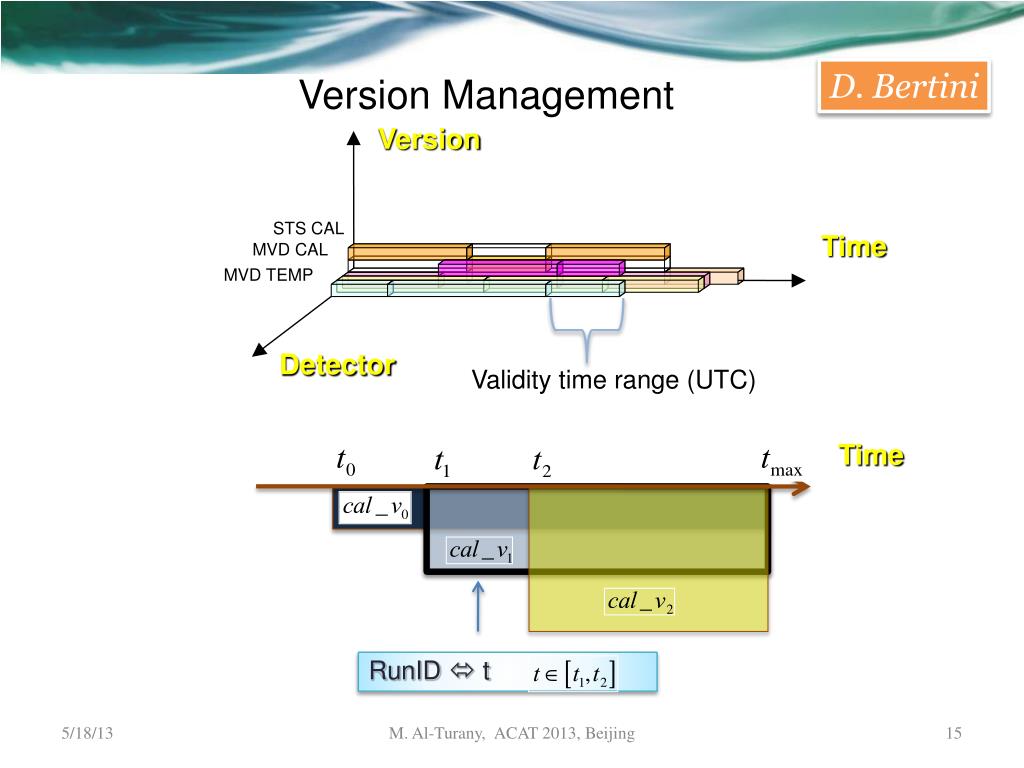 Version Management

D. Bertini

Version

STS CAL
MVD CAL
MVD TEMP

Time

Detector

Validity time range (UTC)

$t_0$ $t_1$ $t_2$ $t_{\max}$

Time

$cal\_v_0$

$cal\_v_1$

$cal\_v_2$

RunID ⇔ t $t \in [t_1, t_2]$

5/18/13

M. Al-Turany, ACAT 2013, Beijing

15